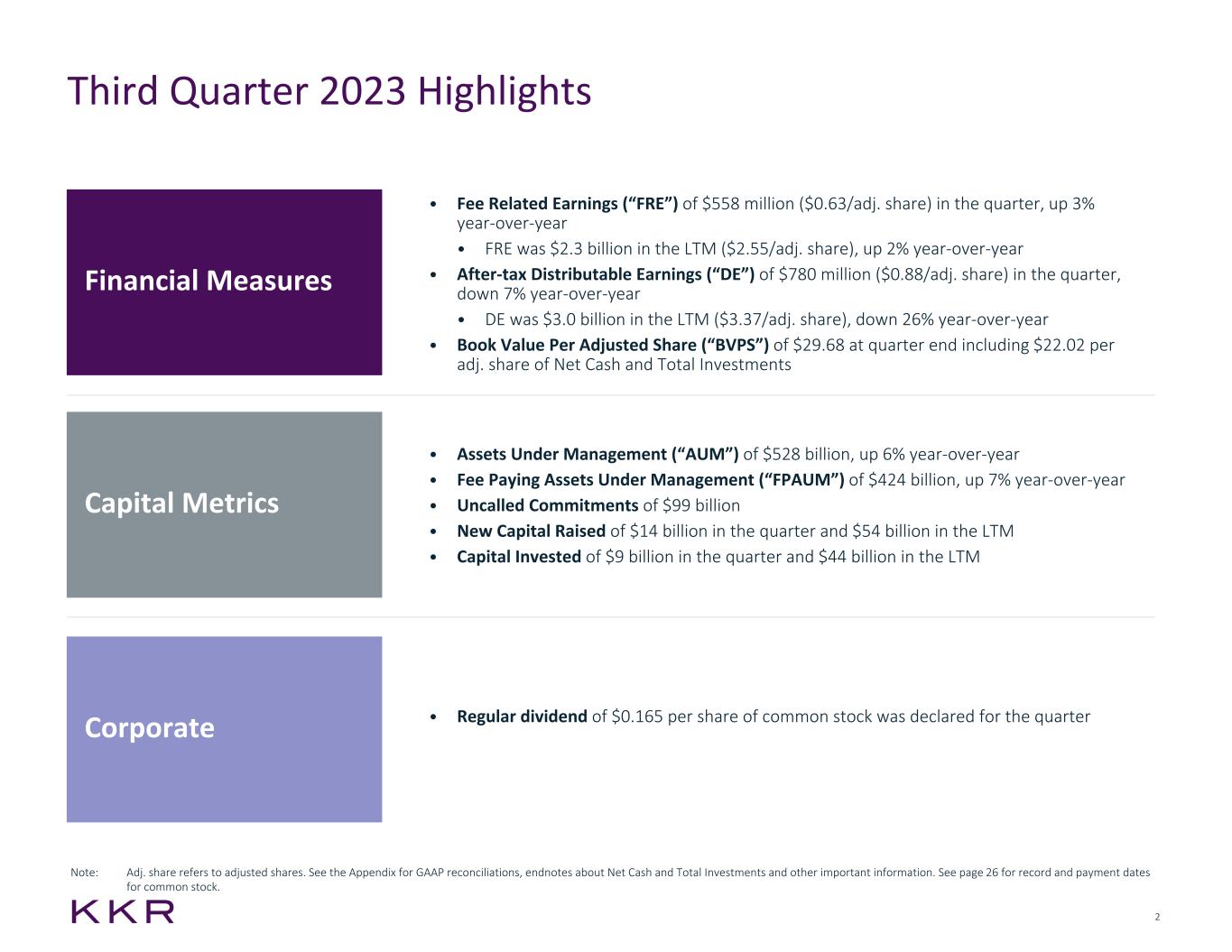 Third Quarter 2023 Highlights

Financial Measures

• Fee Related Earnings ("FRE") of \$558 million (\$0.63/adj. share) in the quarter, up 3% year-over-year
  • FRE was \$2.3 billion in the LTM (\$2.55/adj. share), up 2% year-over-year
• After-tax Distributable Earnings ("DE") of \$780 million (\$0.88/adj. share) in the quarter, down 7% year-over-year
  • DE was \$3.0 billion in the LTM (\$3.37/adj. share), down 26% year-over-year
• Book Value Per Adjusted Share ("BVPS") of \$29.68 at quarter end including \$22.02 per adj. share of Net Cash and Total Investments

Capital Metrics

• Assets Under Management ("AUM") of \$528 billion, up 6% year-over-year
• Fee Paying Assets Under Management ("FPAUM") of \$424 billion, up 7% year-over-year
• Uncalled Commitments of \$99 billion
• New Capital Raised of \$14 billion in the quarter and \$54 billion in the LTM
• Capital Invested of \$9 billion in the quarter and \$44 billion in the LTM

Corporate

• Regular dividend of \$0.165 per share of common stock was declared for the quarter

Note: Adj. share refers to adjusted shares. See the Appendix for GAAP reconciliations, endnotes about Net Cash and Total Investments and other important information. See page 26 for record and payment dates for common stock.

KKR

2